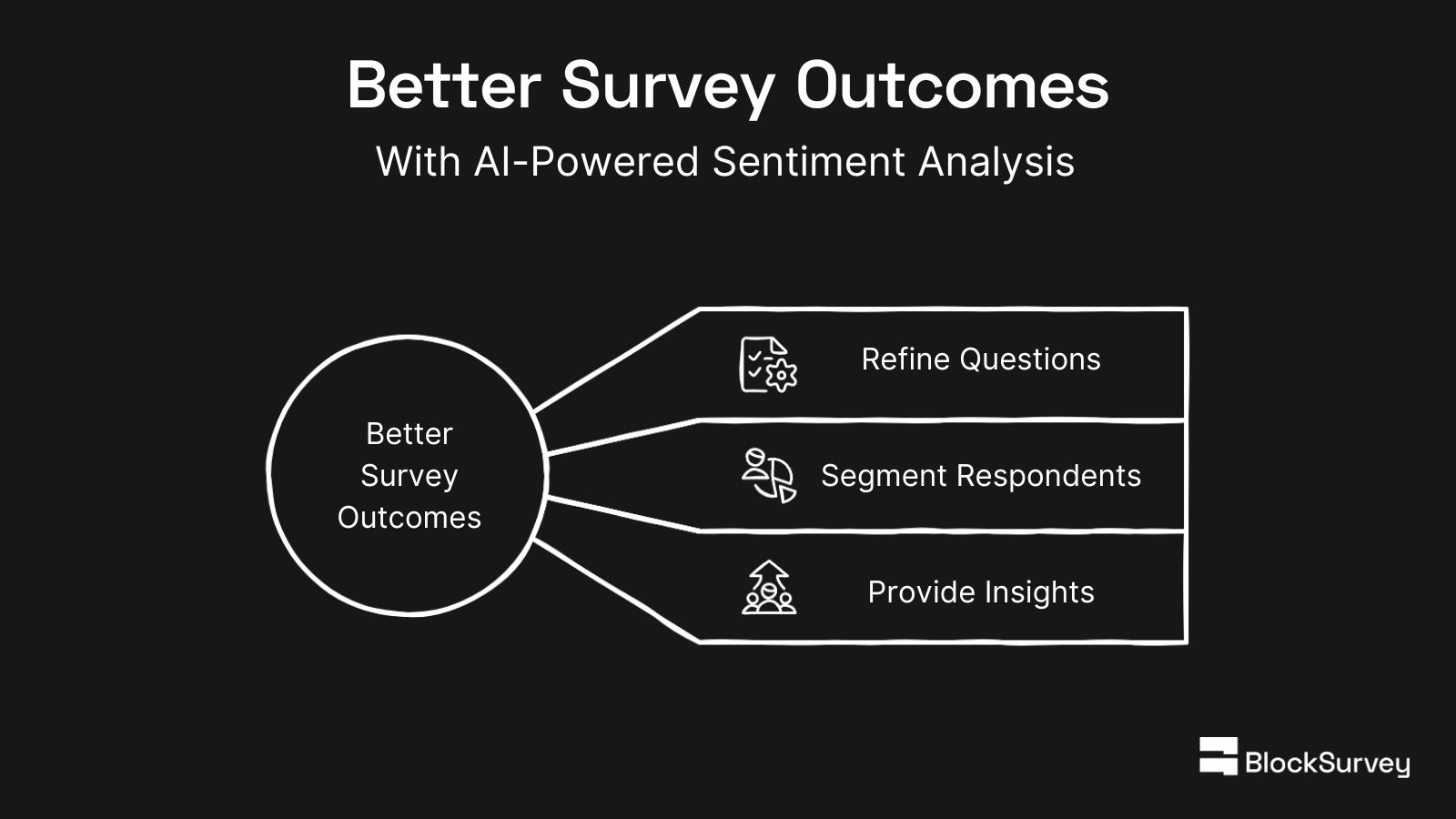 Better Survey Outcomes

With AI-Powered Sentiment Analysis

Better Survey Outcomes

Refine Questions

Segment Respondents

Provide Insights

BlockSurvey